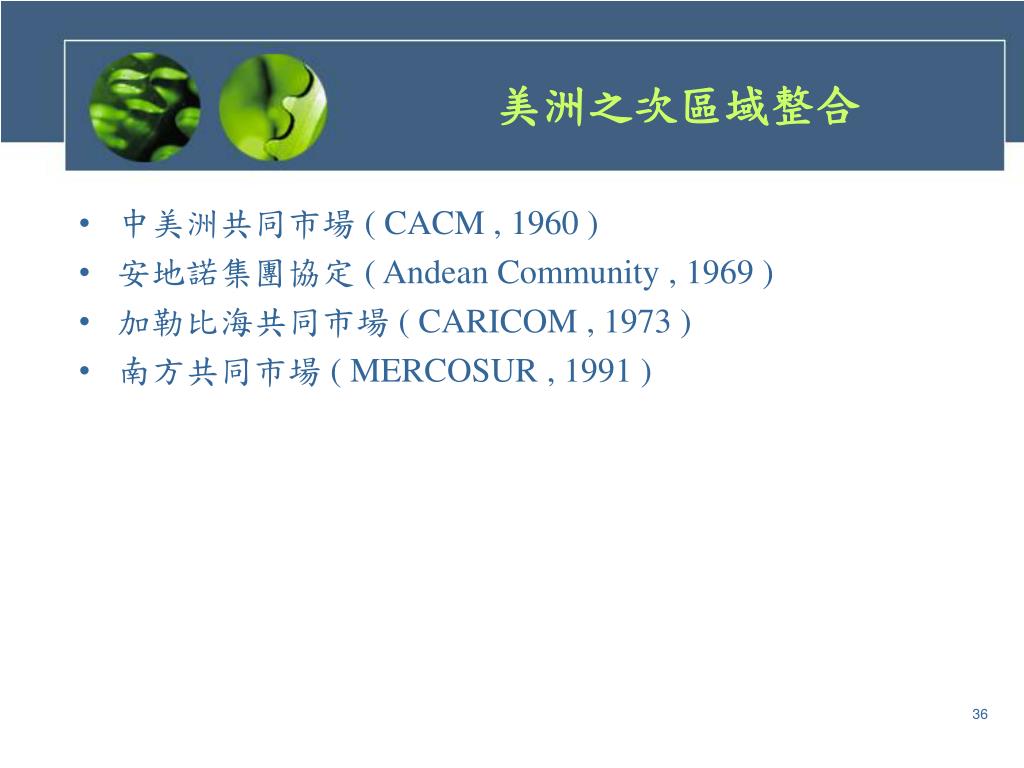 美洲之次區域整合

• 中美洲共同市場 ( CACM , 1960 )
• 安地諾集團協定 ( Andean Community , 1969 )
• 加勒比海共同市場 ( CARICOM , 1973 )
• 南方共同市場 ( MERCOSUR , 1991 )

36